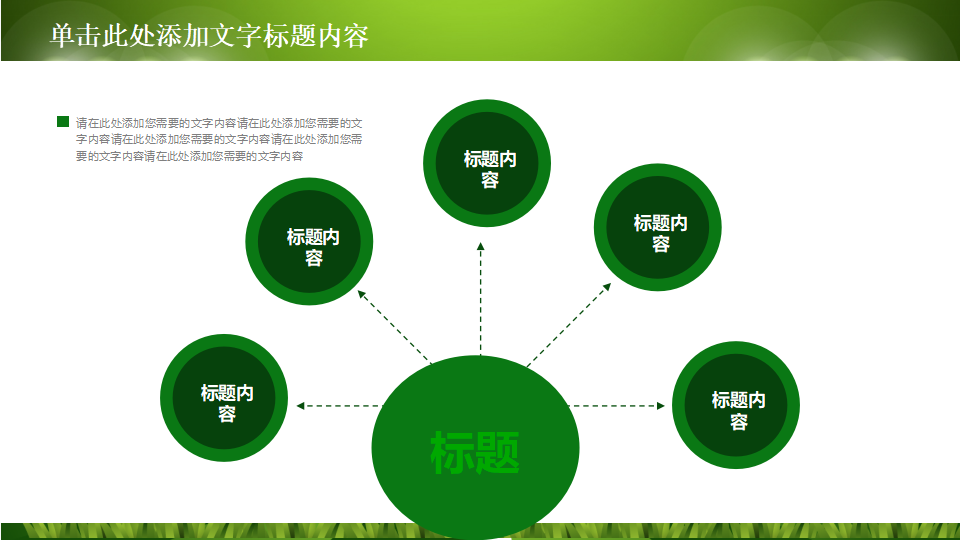 单击此处添加文字标题内容

请在此处添加您需要的文字内容请在此处添加您需要的文字内容请在此处添加您需要的文字内容请在此处添加您需要的文字内容请在此处添加您需要的文字内容

标题内容

标题内容

标题内容

标题内容

标题内容

标题